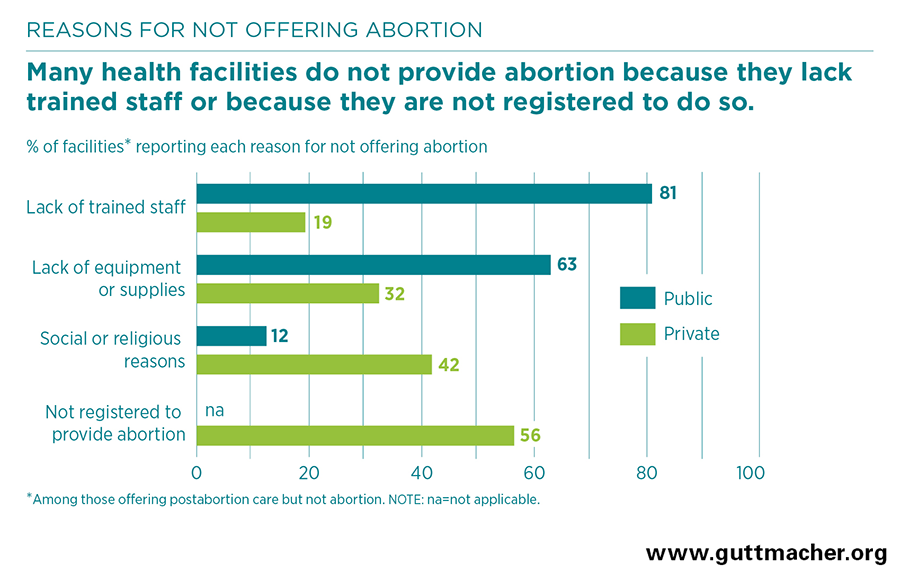 REASONS FOR NOT OFFERING ABORTION

Many health facilities do not provide abortion because they lack trained staff or because they are not registered to do so.

% of facilities* reporting each reason for not offering abortion

Lack of trained staff 81 19

Lack of equipment or supplies 63 32

Social or religious reasons 12 42

Not registered to provide abortion na 56

Public

Private

0 20 40 60 80 100

*Among those offering postabortion care but not abortion. NOTE: na=not applicable.

www.guttmacher.org